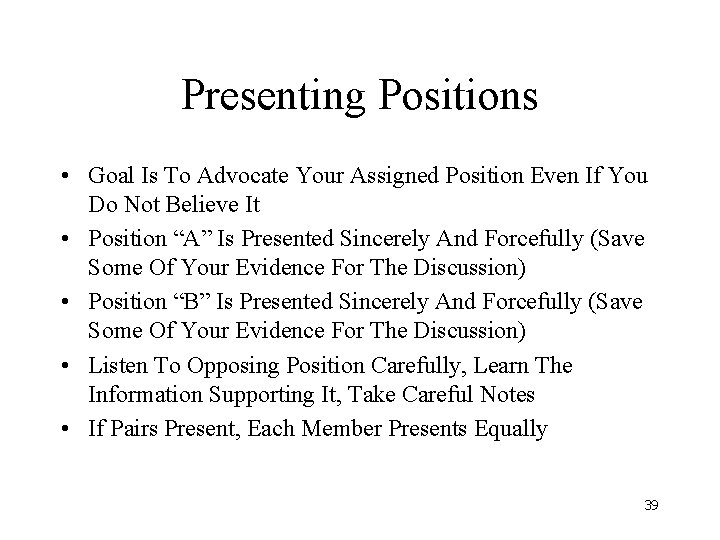 Presenting Positions

• Goal Is To Advocate Your Assigned Position Even If You Do Not Believe It
• Position “A” Is Presented Sincerely And Forcefully (Save Some Of Your Evidence For The Discussion)
• Position “B” Is Presented Sincerely And Forcefully (Save Some Of Your Evidence For The Discussion)
• Listen To Opposing Position Carefully, Learn The Information Supporting It, Take Careful Notes
• If Pairs Present, Each Member Presents Equally

39